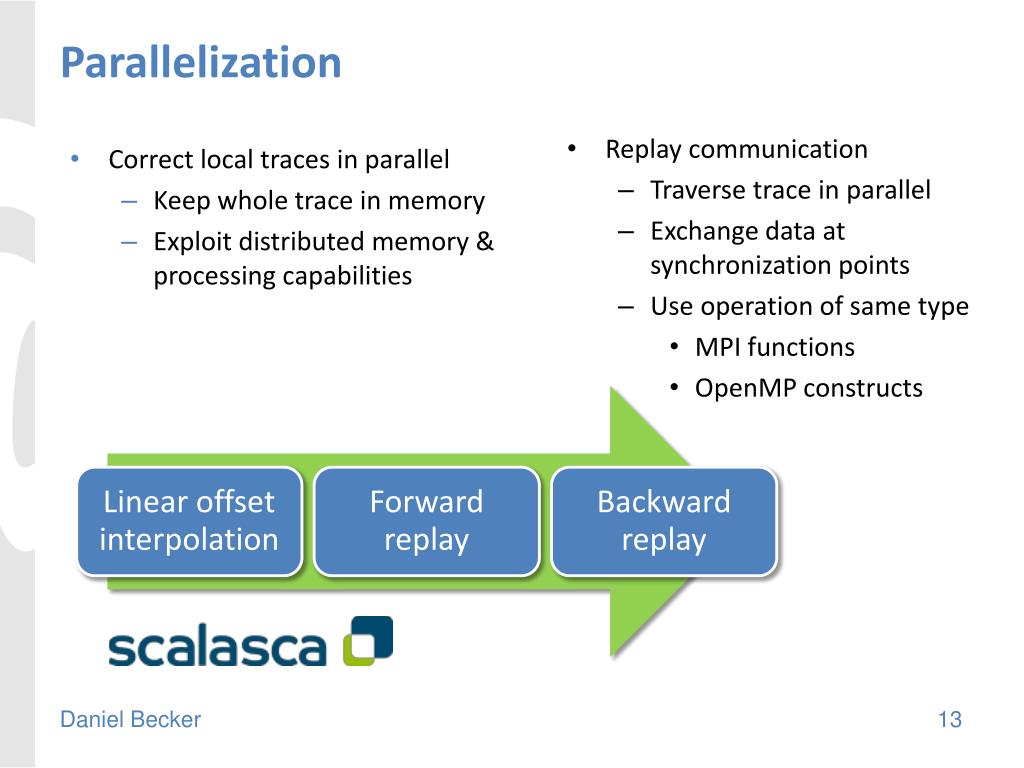 Parallelization

• Correct local traces in parallel
– Keep whole trace in memory
– Exploit distributed memory & processing capabilities

• Replay communication
– Traverse trace in parallel
– Exchange data at synchronization points
– Use operation of same type
• MPI functions
• OpenMP constructs

Linear offset interpolation

Forward replay

Backward replay

scalasca

Daniel Becker

13